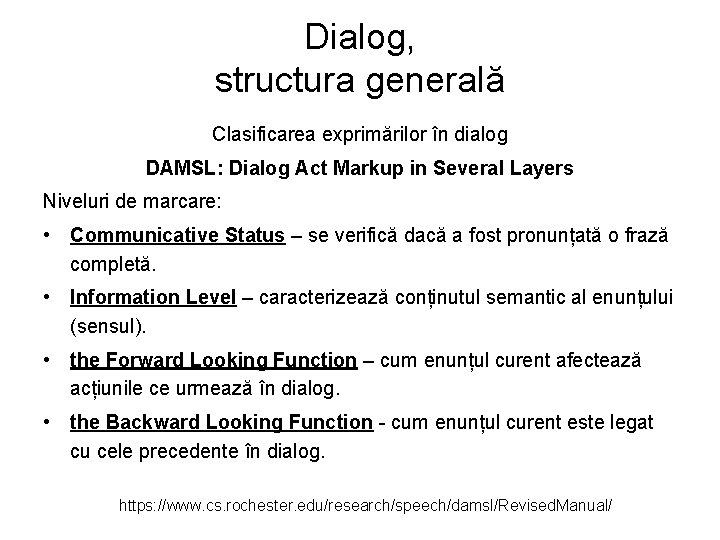 Dialog,
structura generală

Clasificarea exprimărilor în dialog

DAMSL: Dialog Act Markup in Several Layers

Niveluri de marcare:

• Communicative Status – se verifică dacă a fost pronunțată o frază completă.

• Information Level – caracterizează conținutul semantic al enunțului (sensul).

• the Forward Looking Function – cum enunțul curent afectează acțiunile ce urmează în dialog.

• the Backward Looking Function - cum enunțul curent este legat cu cele precedente în dialog.

https://www.cs.rochester.edu/research/speech/damsl/RevisedManual/